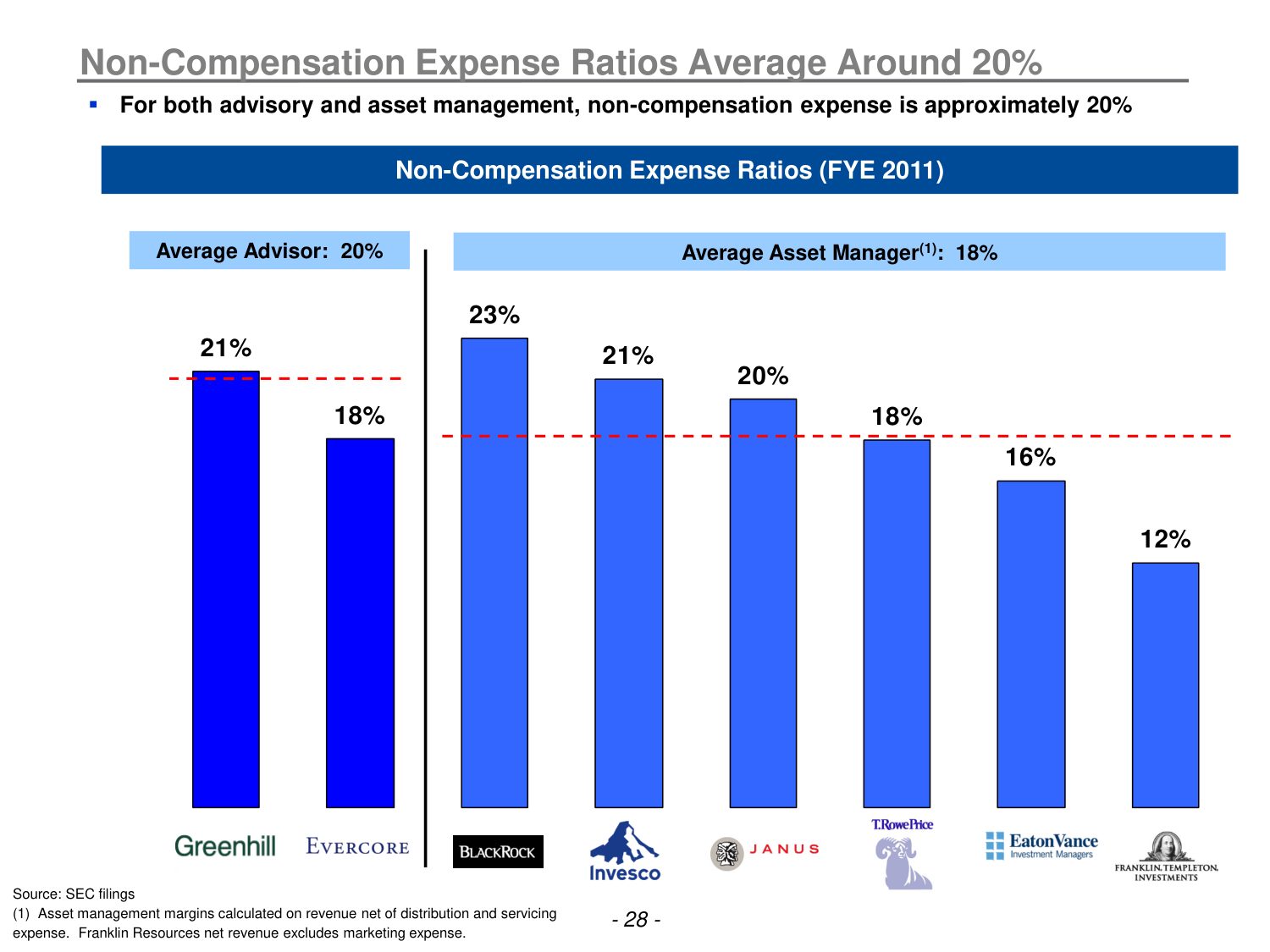 Non-Compensation Expense Ratios Average Around 20%

▪ For both advisory and asset management, non-compensation expense is approximately 20%

Non-Compensation Expense Ratios (FYE 2011)

Average Advisor: 20%

Average Asset Manager$^{(1)}$: 18%

21%

18%

23%

21%

20%

18%

16%

12%

Greenhill

EVERCORE

BLACKROCK

Invesco

JANUS

T.RowePrice

EatonVance Investment Managers

FRANKLIN TEMPLETON INVESTMENTS

Source: SEC filings

(1) Asset management margins calculated on revenue net of distribution and servicing expense. Franklin Resources net revenue excludes marketing expense.

- 28 -